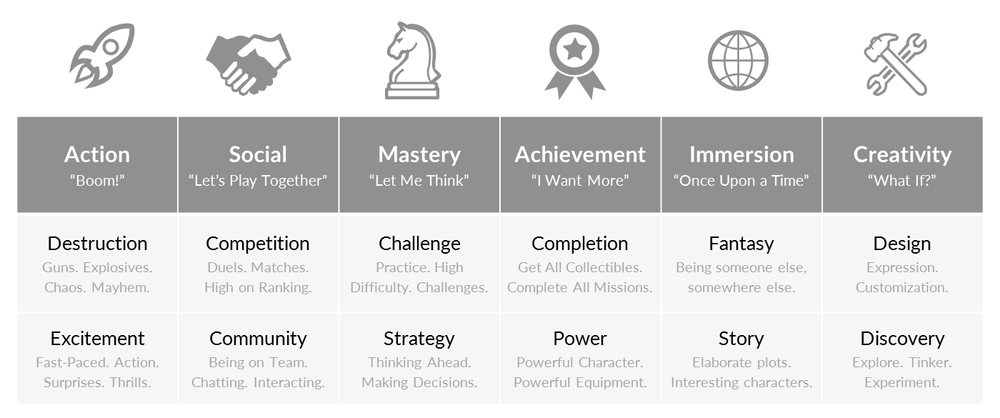 | Action "Boom!" | Social "Let's Play Together" | Mastery "Let Me Think" | Achievement "I Want More" | Immersion "Once Upon a Time" | Creativity "What If?" |
|---|---|---|---|---|---|
| Destruction Guns. Explosives. Chaos. Mayhem. | Competition Duels. Matches. High on Ranking. | Challenge Practice. High Difficulty. Challenges. | Completion Get All Collectibles. Complete All Missions. | Fantasy Being someone else, somewhere else. | Design Expression. Customization. |
| Excitement Fast-Paced. Action. Surprises. Thrills. | Community Being on Team. Chatting. Interacting. | Strategy Thinking Ahead. Making Decisions. | Power Powerful Character. Powerful Equipment. | Story Elaborate plots. Interesting characters. | Discovery Explore. Tinker. Experiment. |